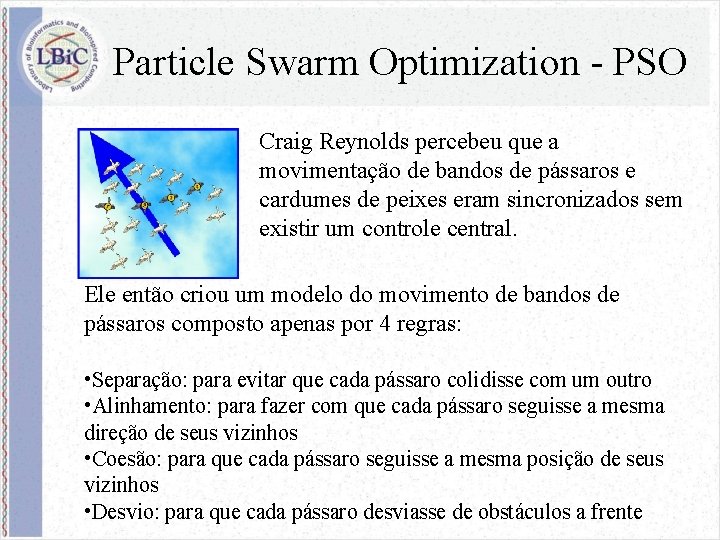 Laboratory of Bioinformatics and Bioinspired Computing
LBiC

Particle Swarm Optimization - PSO

Craig Reynolds percebeu que a movimentação de bandos de pássaros e cardumes de peixes eram sincronizados sem existir um controle central.

Ele então criou um modelo do movimento de bandos de pássaros composto apenas por 4 regras:

•Separação: para evitar que cada pássaro colidisse com um outro
•Alinhamento: para fazer com que cada pássaro seguisse a mesma direção de seus vizinhos
•Coesão: para que cada pássaro seguisse a mesma posição de seus vizinhos
•Desvio: para que cada pássaro desviasse de obstáculos a frente